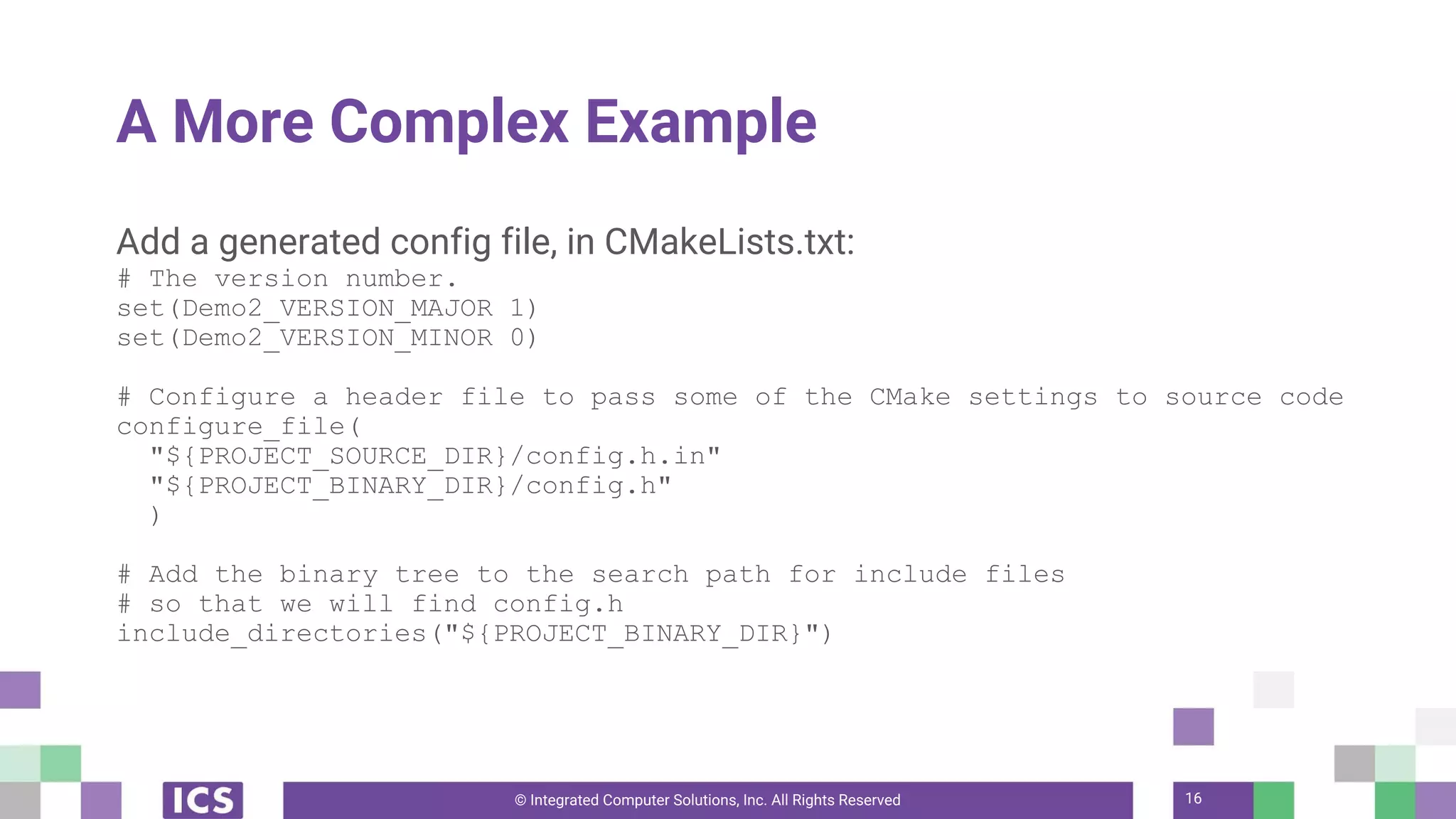 A More Complex Example

Add a generated config file, in CMakeLists.txt:
# The version number.
set(Demo2_VERSION_MAJOR 1)
set(Demo2_VERSION_MINOR 0)

# Configure a header file to pass some of the CMake settings to source code
configure_file(
  "${PROJECT_SOURCE_DIR}/config.h.in"
  "${PROJECT_BINARY_DIR}/config.h"
  )

# Add the binary tree to the search path for include files
# so that we will find config.h
include_directories("${PROJECT_BINARY_DIR}")

ICS

© Integrated Computer Solutions, Inc. All Rights Reserved

16